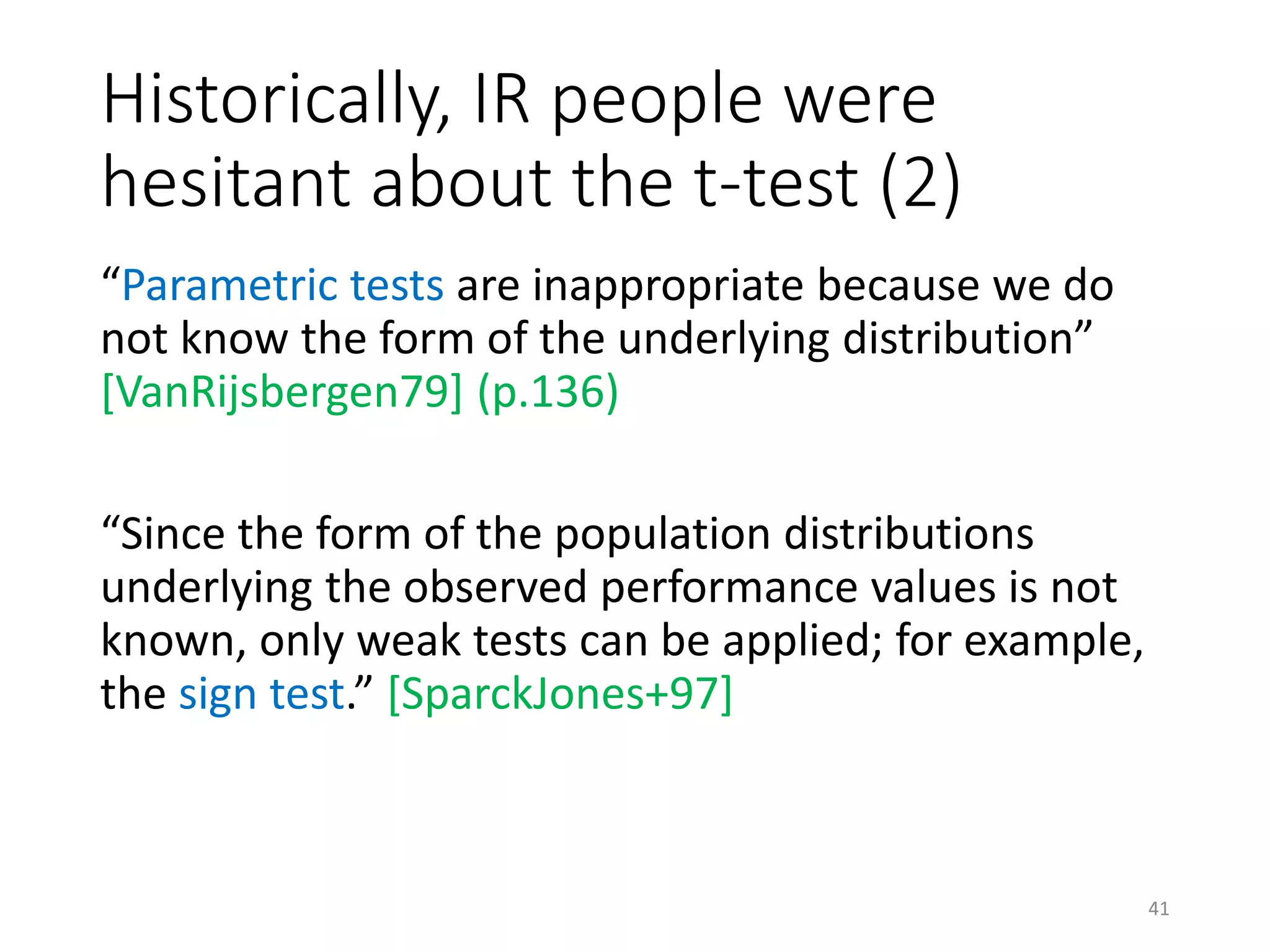 Historically, IR people were hesitant about the t-test (2)

“Parametric tests are inappropriate because we do not know the form of the underlying distribution” [VanRijsbergen79] (p.136)

“Since the form of the population distributions underlying the observed performance values is not known, only weak tests can be applied; for example, the sign test.” [SparckJones+97]

41